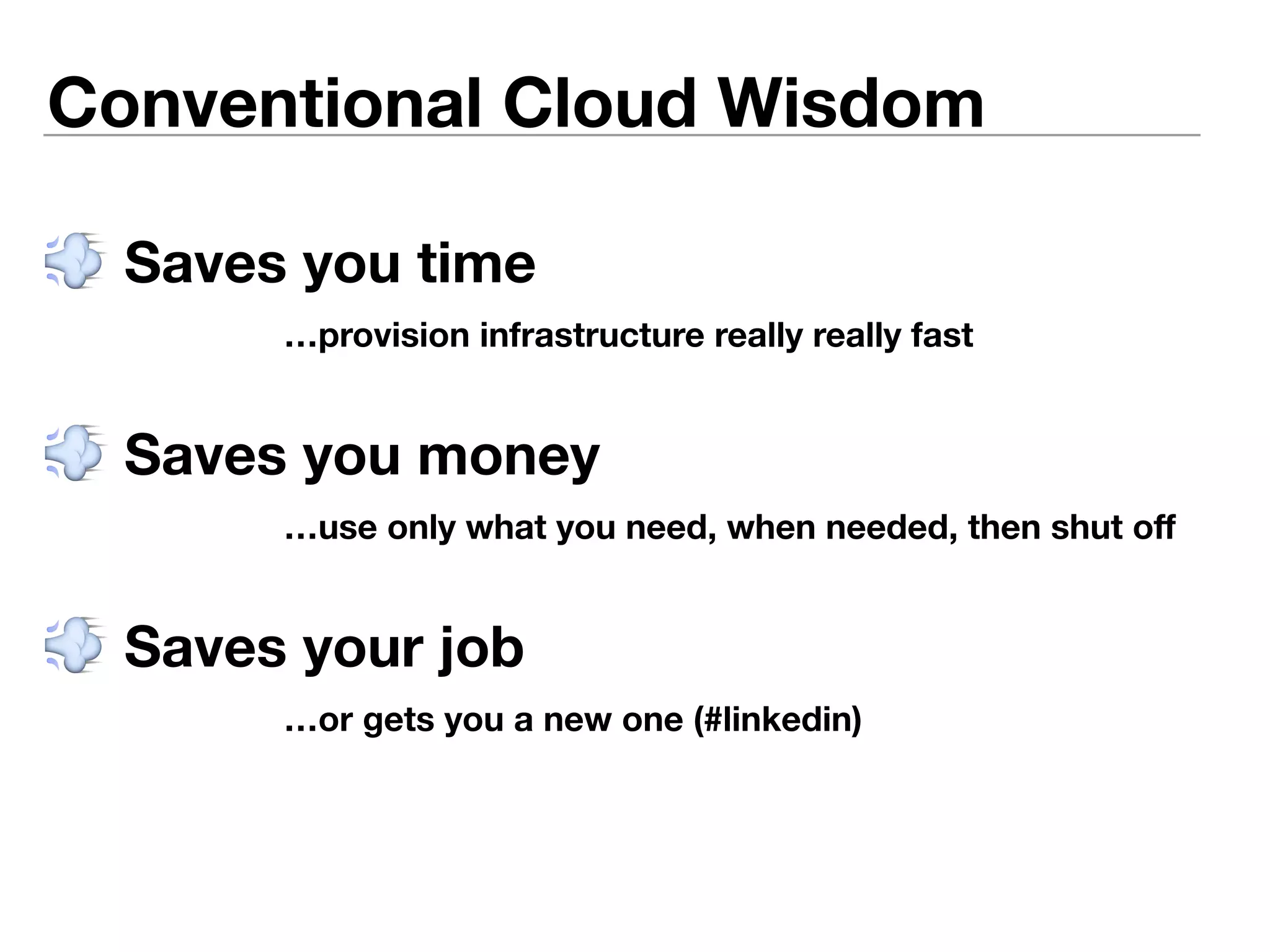 Conventional Cloud Wisdom

💨 Saves you time

…provision infrastructure really really fast

💨 Saves you money

…use only what you need, when needed, then shut off

💨 Saves your job

…or gets you a new one (#linkedin)